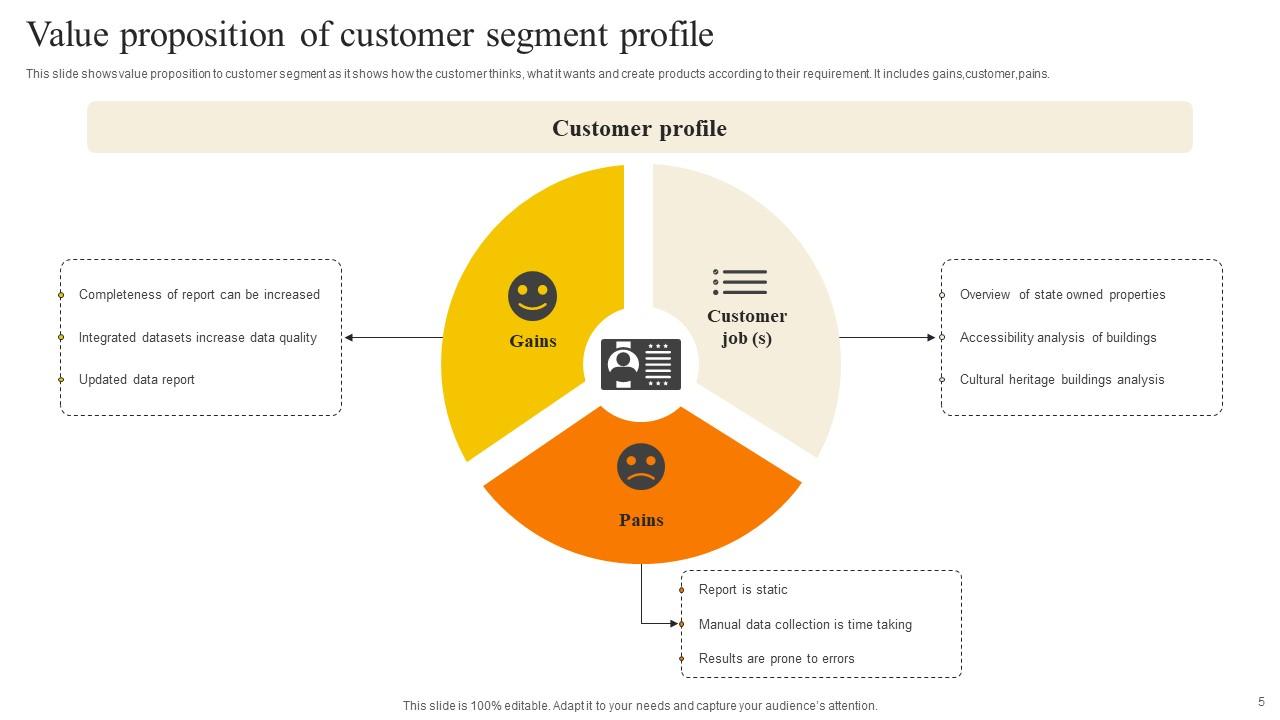 Value proposition of customer segment profile

This slide shows value proposition to customer segment as it shows how the customer thinks, what it wants and create products according to their requirement. It includes gains,customer,pains.

Customer profile

Completeness of report can be increased

Integrated datasets increase data quality

Updated data report

Gains

Customer job (s)

Overview of state owned properties

Accessibility analysis of buildings

Cultural heritage buildings analysis

Pains

Report is static

Manual data collection is time taking

Results are prone to errors

This slide is 100% editable. Adapt it to your needs and capture your audience's attention.

5